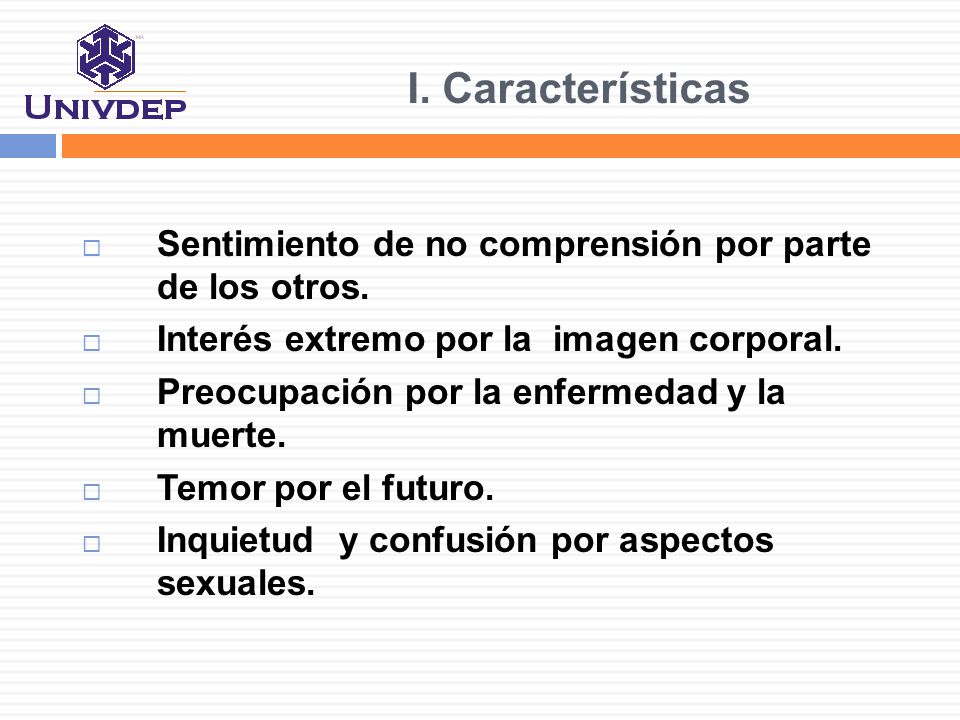 UNIVDEP

I. Características

□ Sentimiento de no comprensión por parte de los otros.

□ Interés extremo por la imagen corporal.

□ Preocupación por la enfermedad y la muerte.

□ Temor por el futuro.

□ Inquietud y confusión por aspectos sexuales.